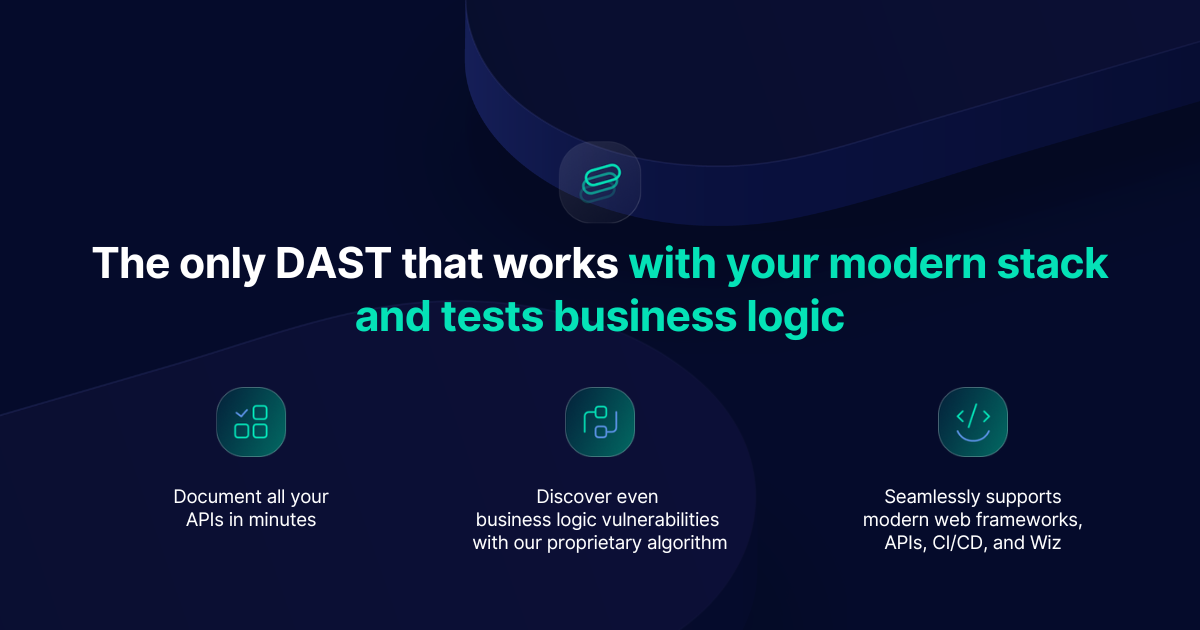 The only DAST that works with your modern stack and tests business logic

Document all your APIs in minutes

Discover even business logic vulnerabilities with our proprietary algorithm

Seamlessly supports modern web frameworks, APIs, CI/CD, and Wiz